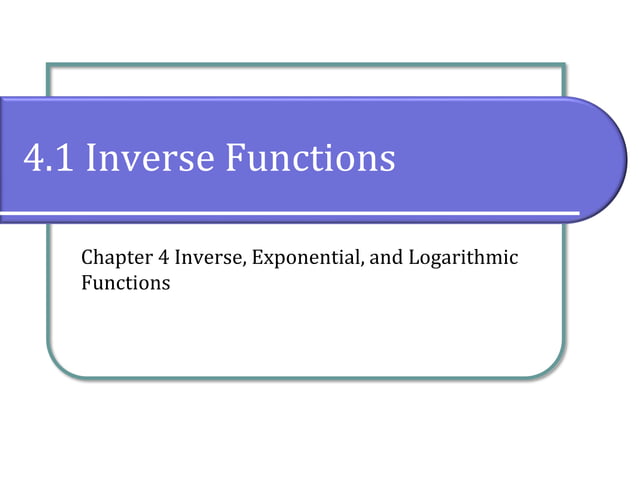 4.1 Inverse Functions

Chapter 4 Inverse, Exponential, and Logarithmic Functions